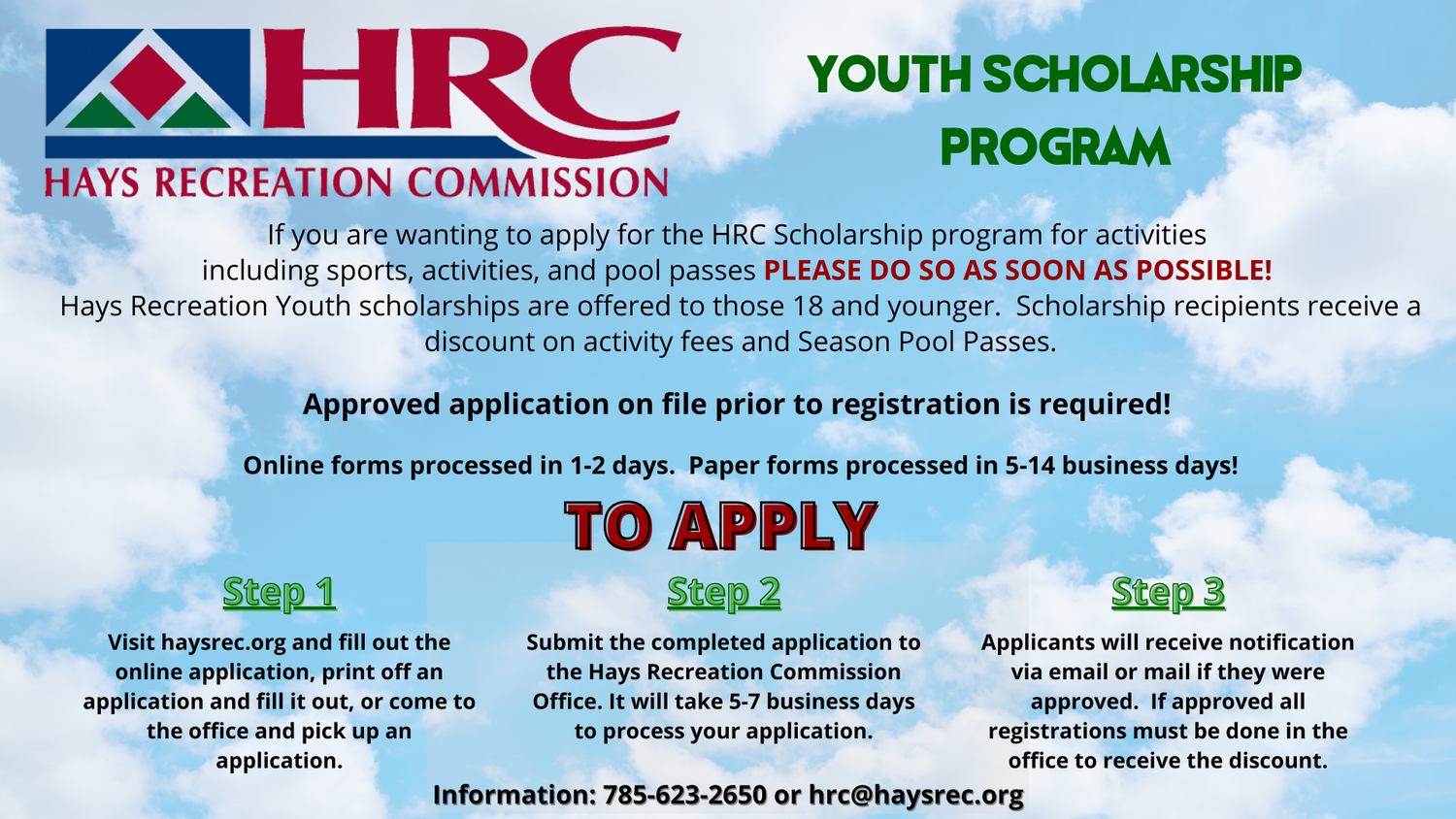 HRC
HAYS RECREATION COMMISSION

YOUTH SCHOLARSHIP PROGRAM

If you are wanting to apply for the HRC Scholarship program for activities including sports, activities, and pool passes PLEASE DO SO AS SOON AS POSSIBLE! Hays Recreation Youth scholarships are offered to those 18 and younger. Scholarship recipients receive a discount on activity fees and Season Pool Passes.

Approved application on file prior to registration is required!

Online forms processed in 1-2 days. Paper forms processed in 5-14 business days!

TO APPLY

Step 1

Visit haysrec.org and fill out the online application, print off an application and fill it out, or come to the office and pick up an application.

Step 2

Submit the completed application to the Hays Recreation Commission Office. It will take 5-7 business days to process your application.

Step 3

Applicants will receive notification via email or mail if they were approved. If approved all registrations must be done in the office to receive the discount.

Information: 785-623-2650 or hrc@haysrec.org